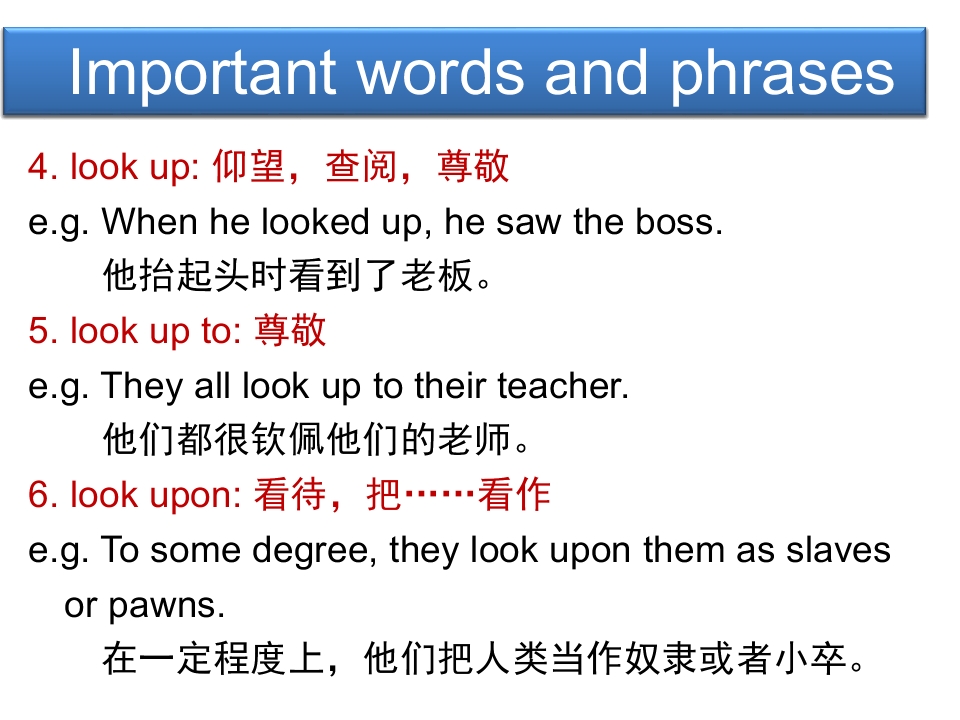 Important words and phrases

4. look up: 仰望，查阅，尊敬

e.g. When he looked up, he saw the boss.
他抬起头时看到了老板。

5. look up to: 尊敬

e.g. They all look up to their teacher.
他们都很钦佩他们的老师。

6. look upon: 看待，把……看作

e.g. To some degree, they look upon them as slaves or pawns.
在一定程度上，他们把人类当作奴隶或者小卒。